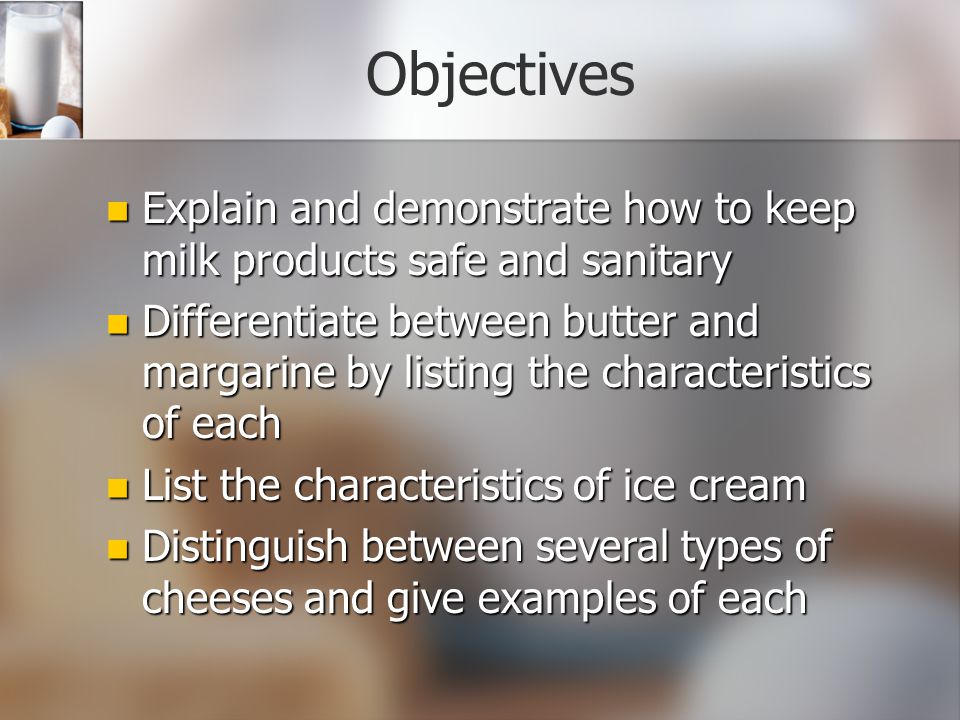 Objectives

- Explain and demonstrate how to keep milk products safe and sanitary
- Differentiate between butter and margarine by listing the characteristics of each
- List the characteristics of ice cream
- Distinguish between several types of cheeses and give examples of each